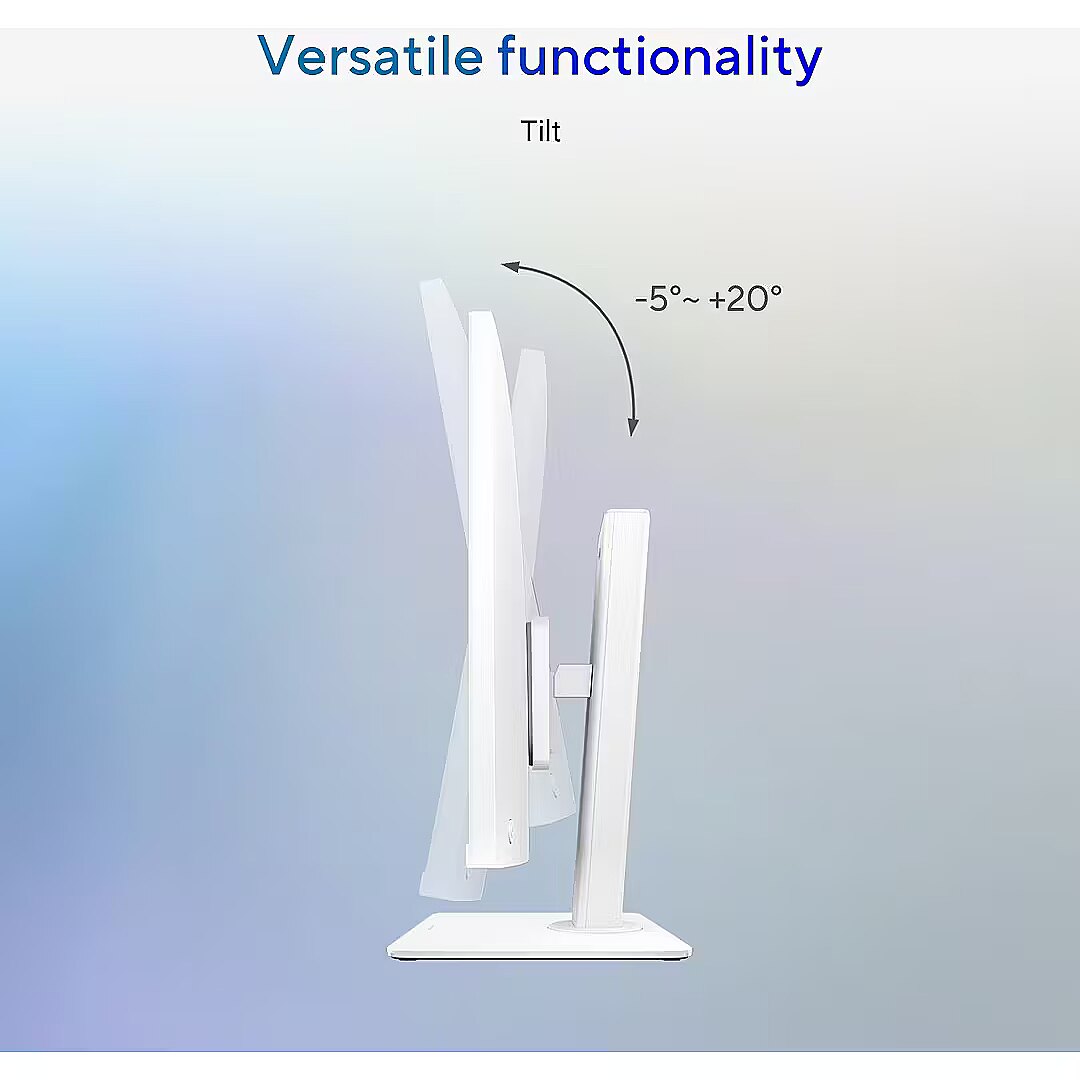 Versatile functionality

Tilt

-5°~ +20°